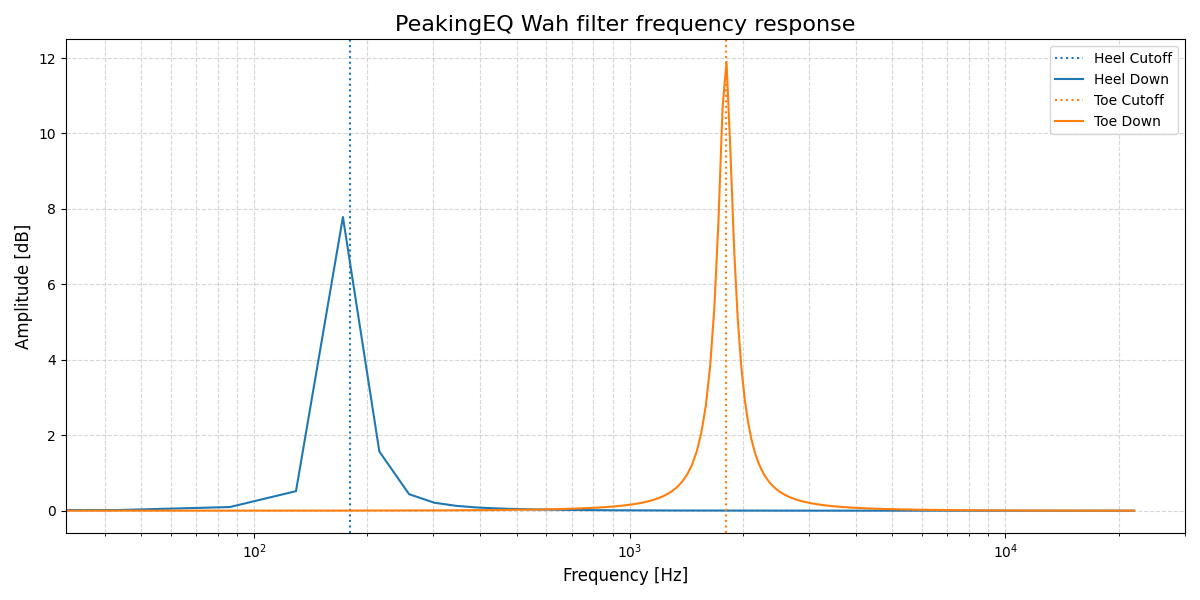 PeakingEQ Wah filter frequency response

Heel Cutoff
Heel Down
Toe Cutoff
Toe Down

Amplitude [dB]

12
10
8
6
4
2
0

$10^2$
$10^3$
$10^4$

Frequency [Hz]